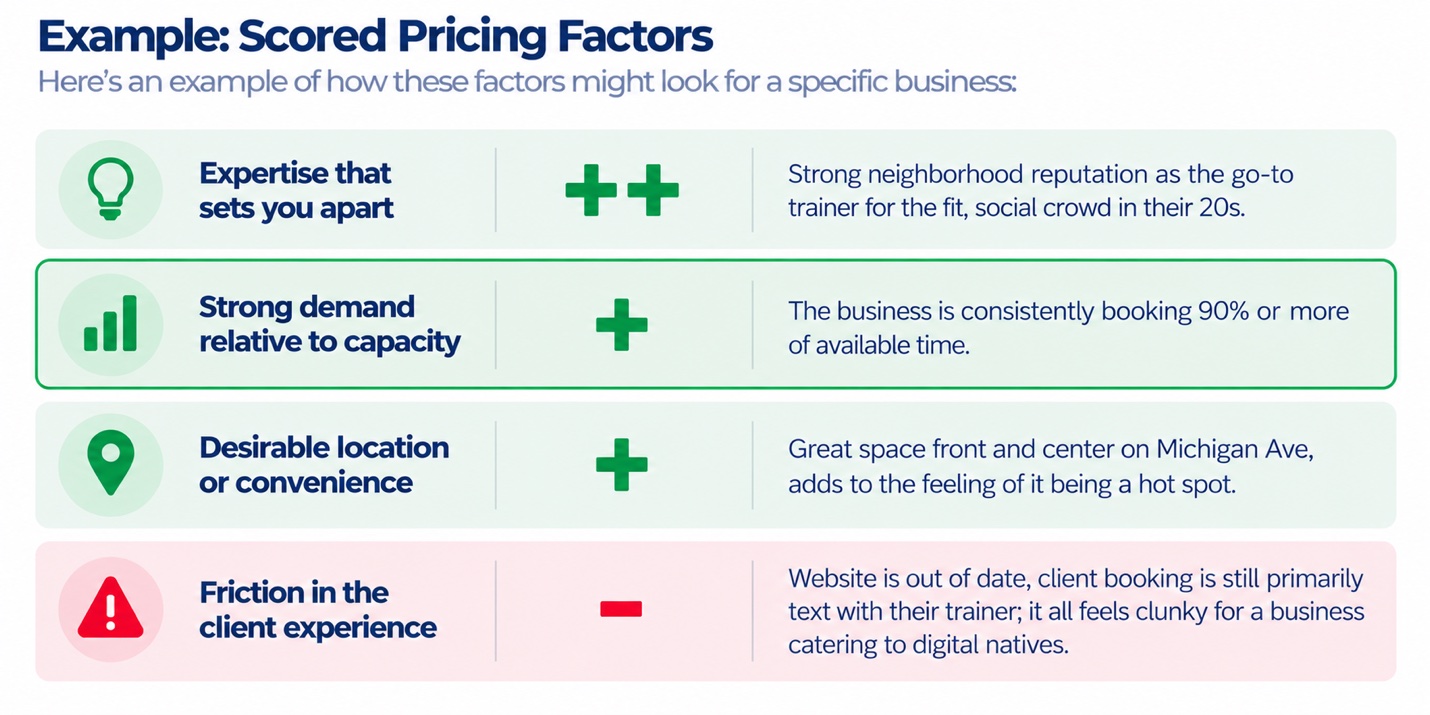 Example: Scored Pricing Factors

Here's an example of how these factors might look for a specific business:

Expertise that sets you apart

++

Strong neighborhood reputation as the go-to trainer for the fit, social crowd in their 20s.

Strong demand relative to capacity

+

The business is consistently booking 90% or more of available time.

Desirable location or convenience

+

Great space front and center on Michigan Ave, adds to the feeling of it being a hot spot.

Friction in the client experience

-

Website is out of date, client booking is still primarily text with their trainer; it all feels clunky for a business catering to digital natives.